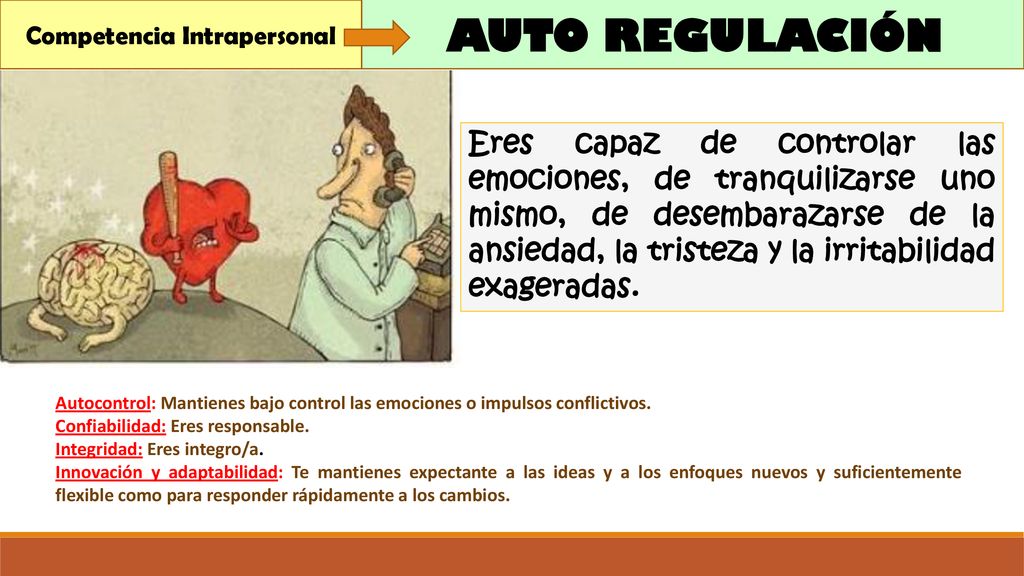 Competencia Intrapersonal

AUTO REGULACIÓN

Eres capaz de controlar las emociones, de tranquilizarse uno mismo, de desembarazarse de la ansiedad, la tristeza y la irritabilidad exageradas.

Autocontrol: Mantienes bajo control las emociones o impulsos conflictivos.
Confiabilidad: Eres responsable.
Integridad: Eres integro/a.
Innovación y adaptabilidad: Te mantienes expectante a las ideas y a los enfoques nuevos y suficientemente flexible como para responder rápidamente a los cambios.